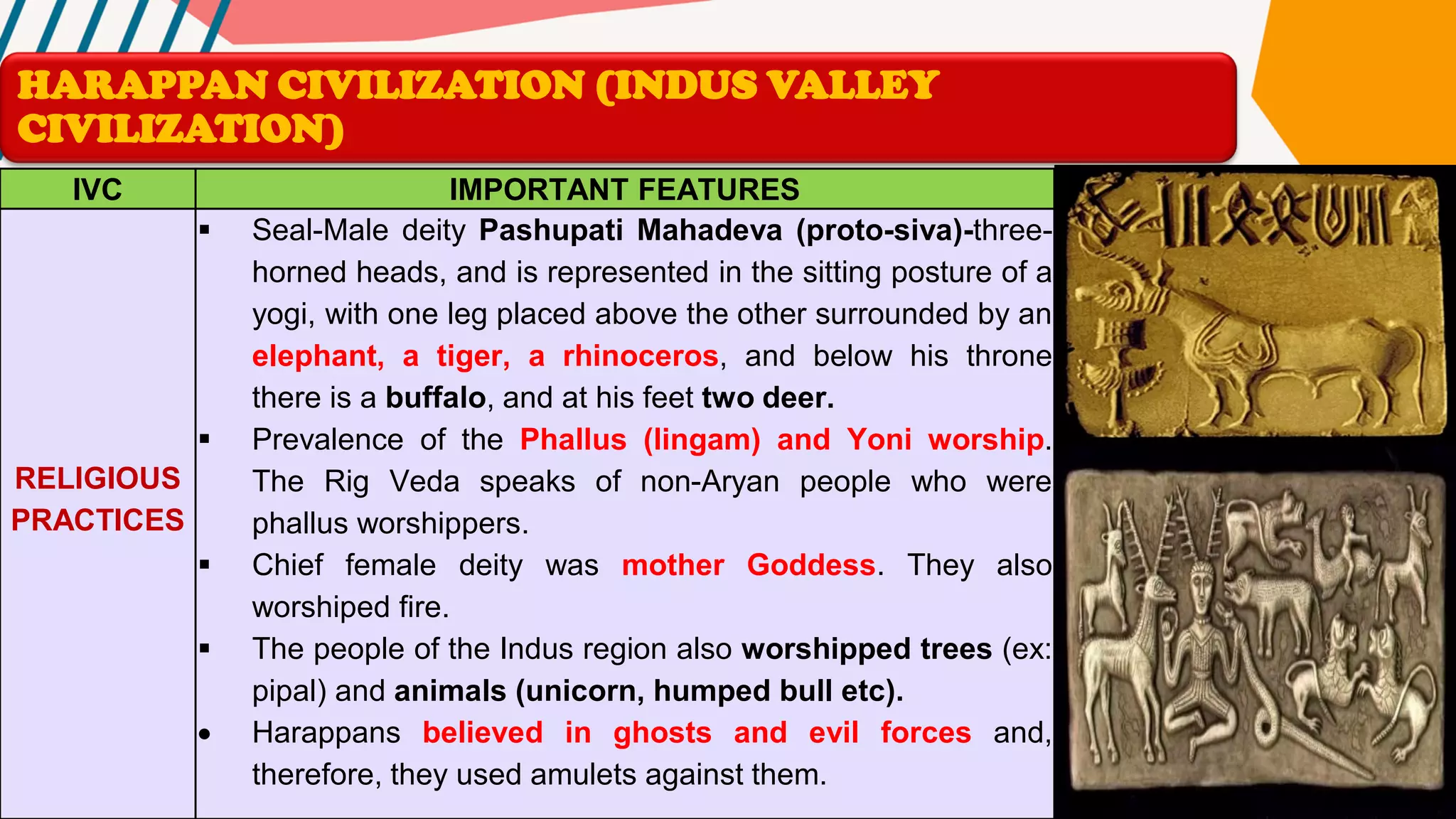 HARAPPAN CIVILIZATION (INDUS VALLEY CIVILIZATION)

| IVC | IMPORTANT FEATURES |
|---|---|
| RELIGIOUS PRACTICES | ▪ Seal-Male deity Pashupati Mahadeva (proto-siva)-three-horned heads, and is represented in the sitting posture of a yogi, with one leg placed above the other surrounded by an elephant, a tiger, a rhinoceros, and below his throne there is a buffalo, and at his feet two deer. ▪ Prevalence of the Phallus (lingam) and Yoni worship. The Rig Veda speaks of non-Aryan people who were phallus worshippers. ▪ Chief female deity was mother Goddess. They also worshiped fire. ▪ The people of the Indus region also worshipped trees (ex: pipal) and animals (unicorn, humped bull etc). • Harappans believed in ghosts and evil forces and, therefore, they used amulets against them. |